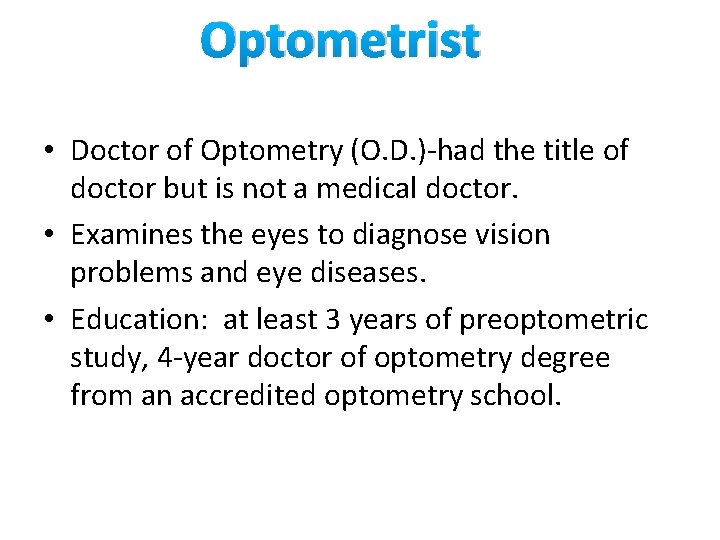 Optometrist

• Doctor of Optometry (O.D.)-had the title of doctor but is not a medical doctor.

• Examines the eyes to diagnose vision problems and eye diseases.

• Education: at least 3 years of preoptometric study, 4-year doctor of optometry degree from an accredited optometry school.